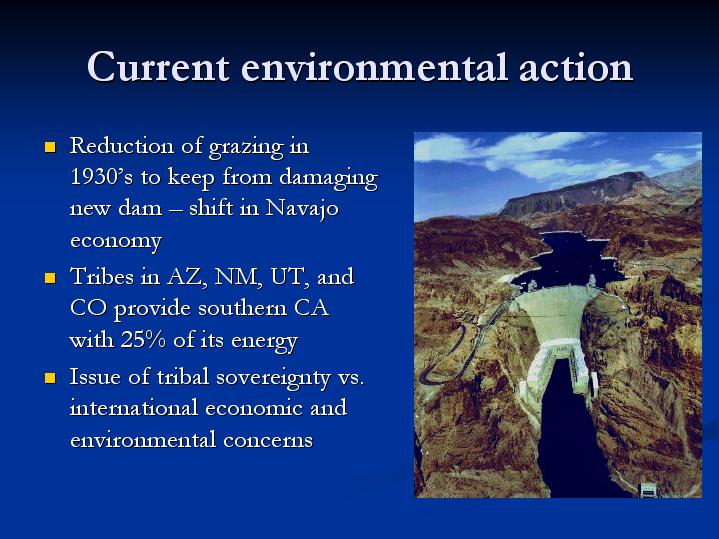 Current environmental action

- Reduction of grazing in 1930's to keep from damaging new dam – shift in Navajo economy
- Tribes in AZ, NM, UT, and CO provide southern CA with 25% of its energy
- Issue of tribal sovereignty vs. international economic and environmental concerns